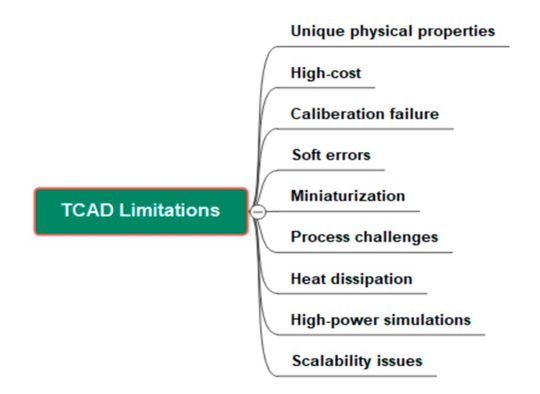 TCAD Limitations

Unique physical properties

High-cost

Caliberation failure

Soft errors

Miniaturization

Process challenges

Heat dissipation

High-power simulations

Scalability issues